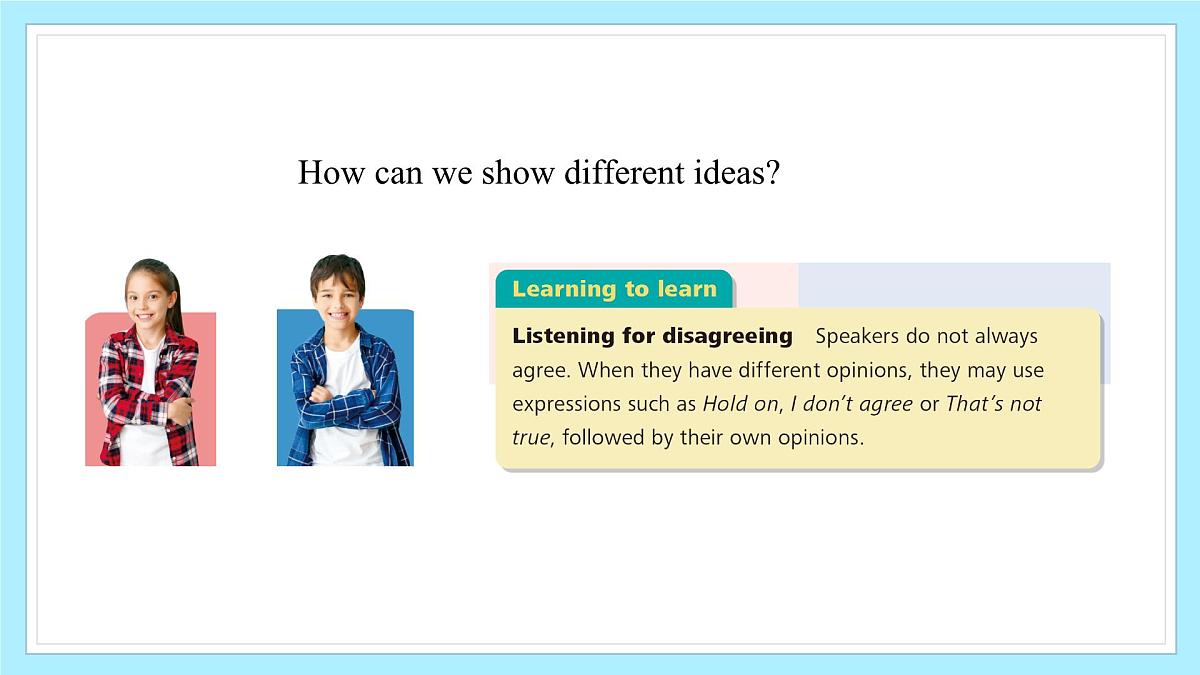 How can we show different ideas?

Learning to learn

Listening for disagreeing Speakers do not always agree. When they have different opinions, they may use expressions such as Hold on, I don't agree or That's not true, followed by their own opinions.